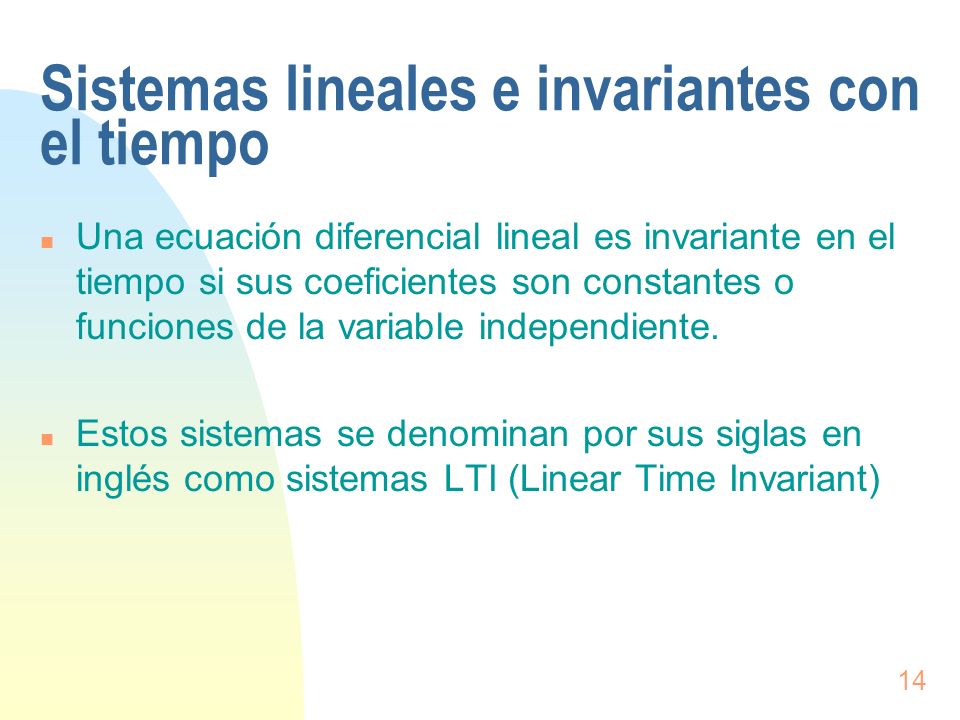 Sistemas lineales e invariantes con el tiempo

Una ecuación diferencial lineal es invariante en el tiempo si sus coeficientes son constantes o funciones de la variable independiente.

Estos sistemas se denominan por sus siglas en inglés como sistemas LTI (Linear Time Invariant)

14